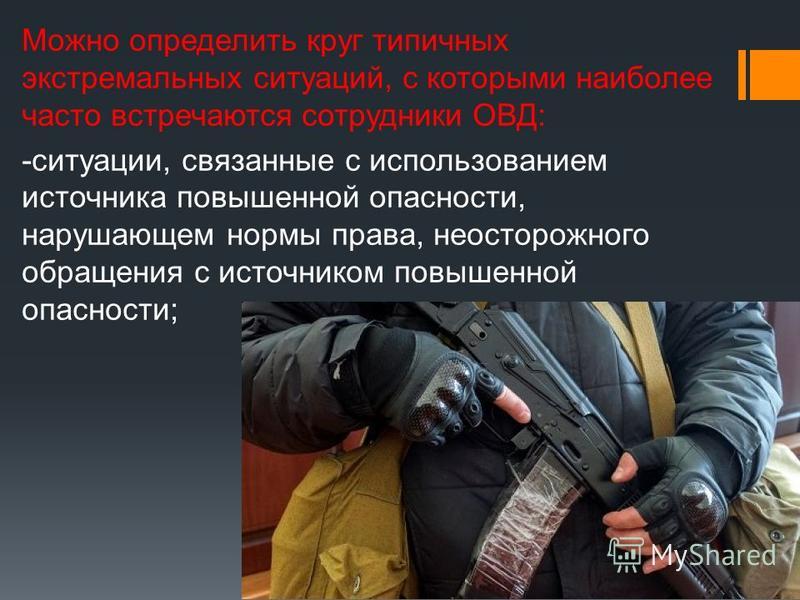 Можно определить круг типичных экстремальных ситуаций, с которыми наиболее часто встречаются сотрудники ОВД:

-ситуации, связанные с использованием источника повышенной опасности, нарушающем нормы права, неосторожного обращения с источником повышенной опасности;

MyShared